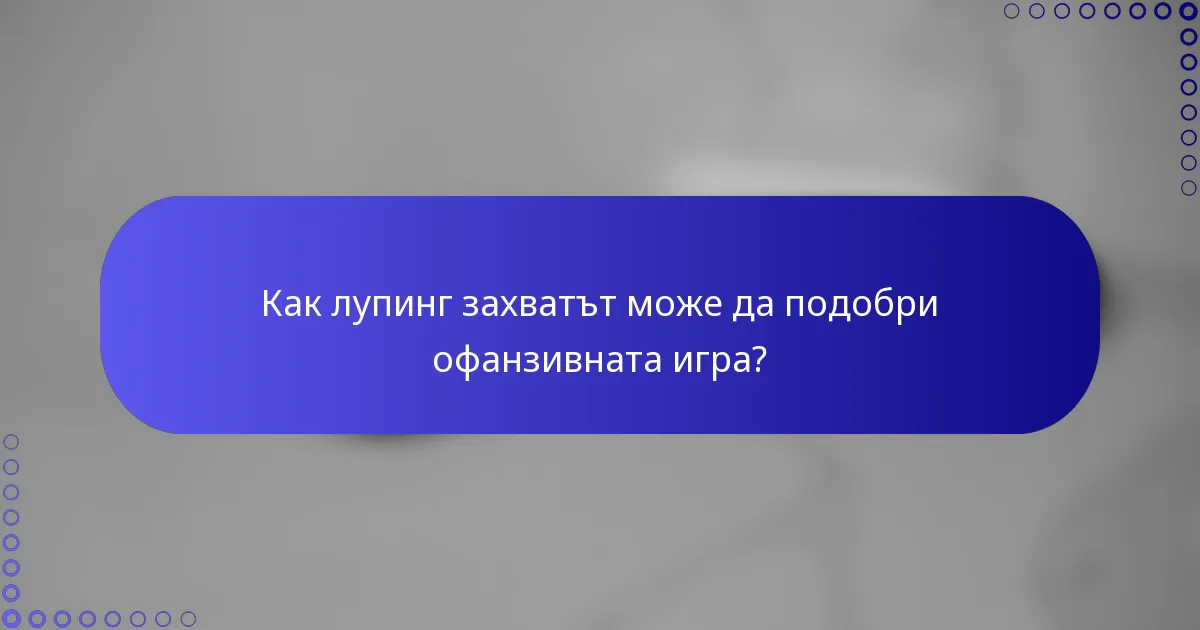 Как лупинг захватът може да подобри офанзивната игра?